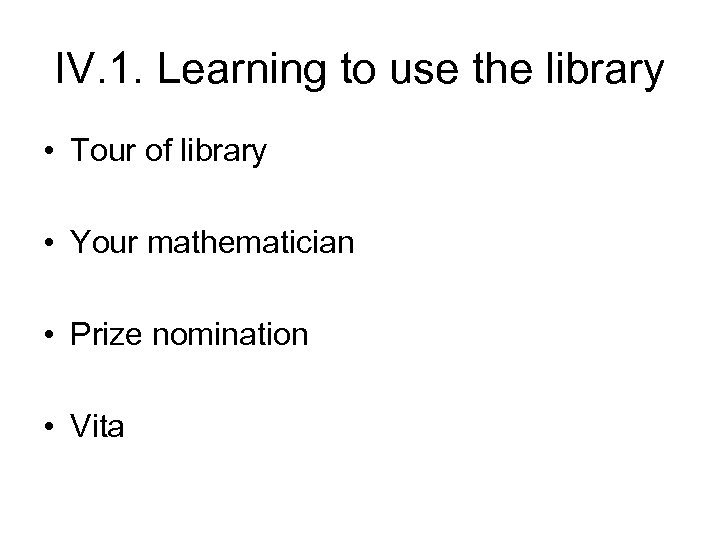 IV.1. Learning to use the library

• Tour of library

• Your mathematician

• Prize nomination

• Vita